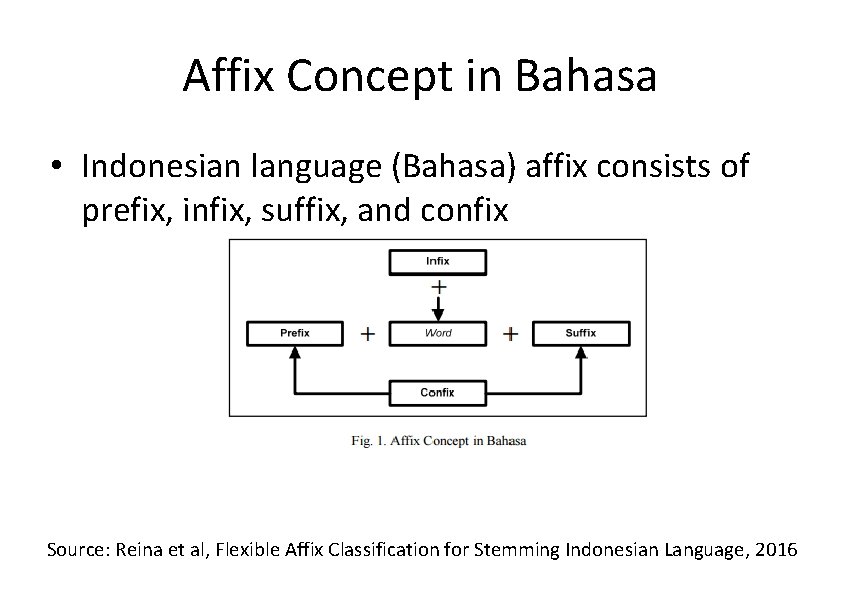 Affix Concept in Bahasa

• Indonesian language (Bahasa) affix consists of prefix, infix, suffix, and confix

Infix

+

Prefix + Word + Suffix

Confix

Fig. 1. Affix Concept in Bahasa

Source: Reina et al, Flexible Affix Classification for Stemming Indonesian Language, 2016